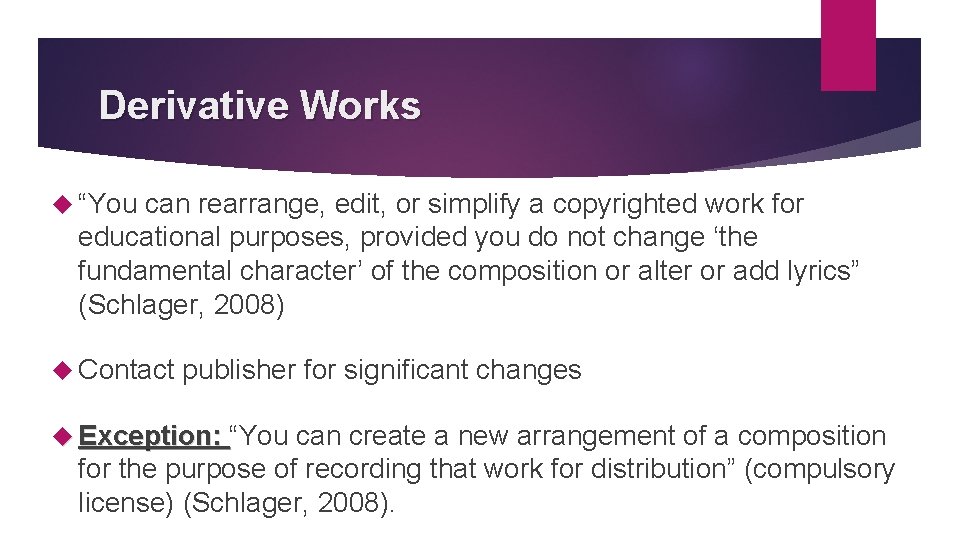 Derivative Works

“You can rearrange, edit, or simplify a copyrighted work for educational purposes, provided you do not change ‘the fundamental character’ of the composition or alter or add lyrics” (Schlager, 2008)

Contact publisher for significant changes

Exception: “You can create a new arrangement of a composition for the purpose of recording that work for distribution” (compulsory license) (Schlager, 2008).